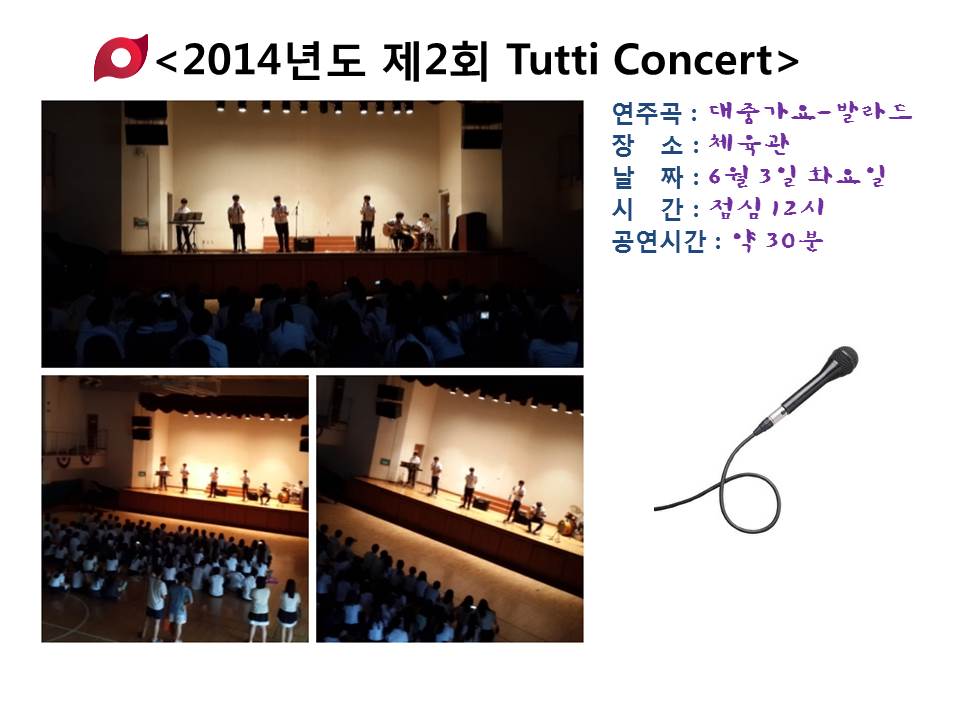 <2014년도 제2회 Tutti Concert>

연주곡 : 대중가요-발라드
장 소 : 체육관
날 짜 : 6월 3일 화요일
시 간 : 점심 12시
공연시간 : 약 30분